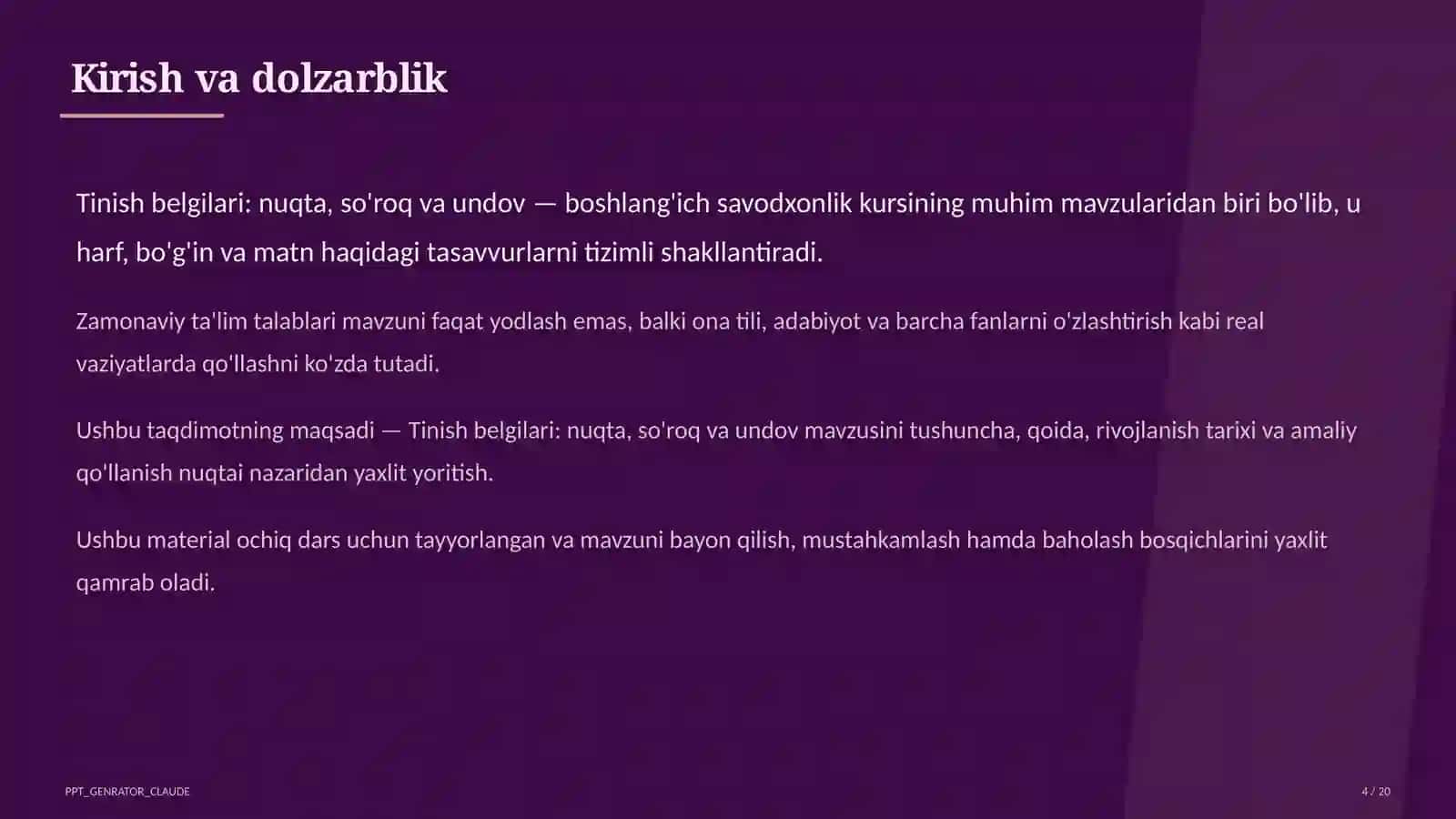 Kirish va dolzarblik

Tinish belgilari: nuqta, so'roq va undov — boshlang'ich savodxonlik kursining muhim mavzularidan biri bo'lib, u harf, bo'g'in va matn haqidagi tasavvurlarni tizimli shakllantiradi.

Zamonaviy ta'lim talablari mavzuni faqat yodlash emas, balki ona tili, adabiyot va barcha fanlarni o'zlashtirish kabi real vaziyatlarda qo'llashni ko'zda tutadi.

Ushbu taqdimotning maqsadi — Tinish belgilari: nuqta, so'roq va undov mavzusini tushuncha, qoida, rivojlanish tarixi va amaliy qo'llanish nuqtai nazaridan yaxlit yoritish.

Ushbu material ochiq dars uchun tayyorlangan va mavzuni bayon qilish, mustahkamlash hamda baholash bosqichlarini yaxlit qamrab oladi.

PPT_GENRATOR_CLAUDE

4 / 20